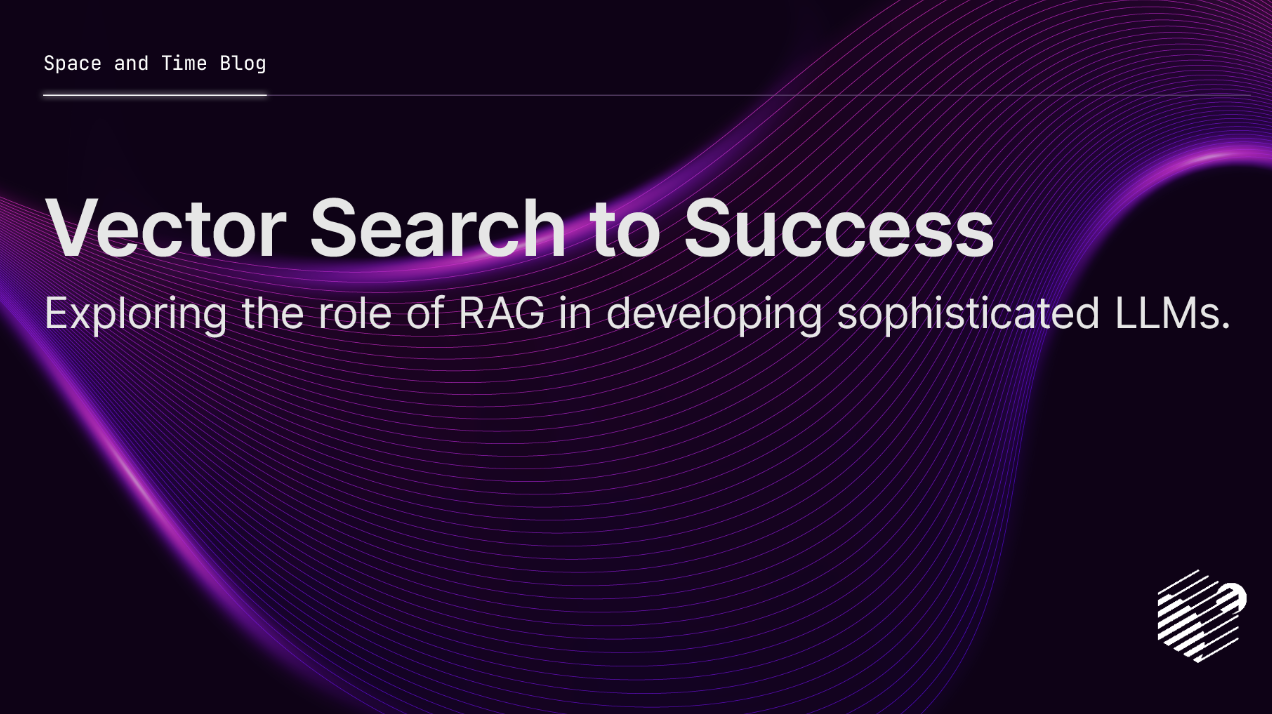 Space and Time Blog

Vector Search to Success

Exploring the role of RAG in developing sophisticated LLMs.